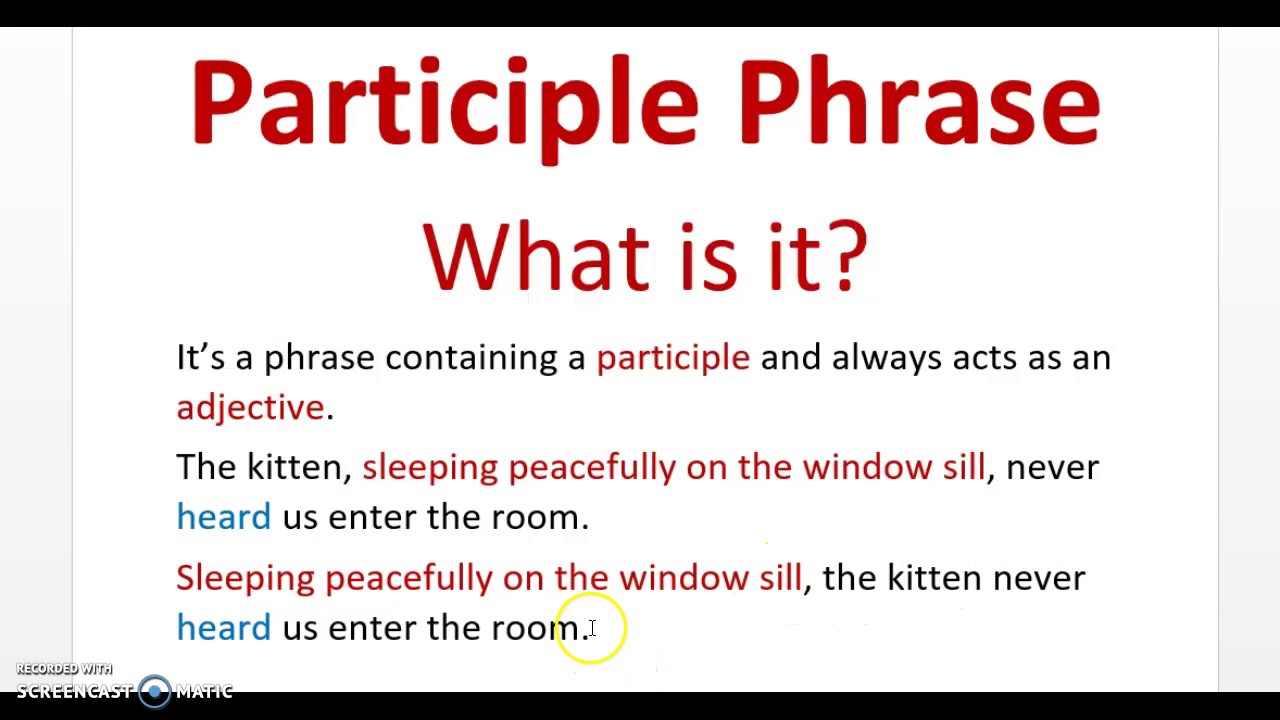 Participle Phrase

What is it?

It's a phrase containing a participle and always acts as an adjective.

The kitten, sleeping peacefully on the window sill, never heard us enter the room.

Sleeping peacefully on the window sill, the kitten never heard us enter the room.

RECORDED WITH
SCREENCAST MATIC